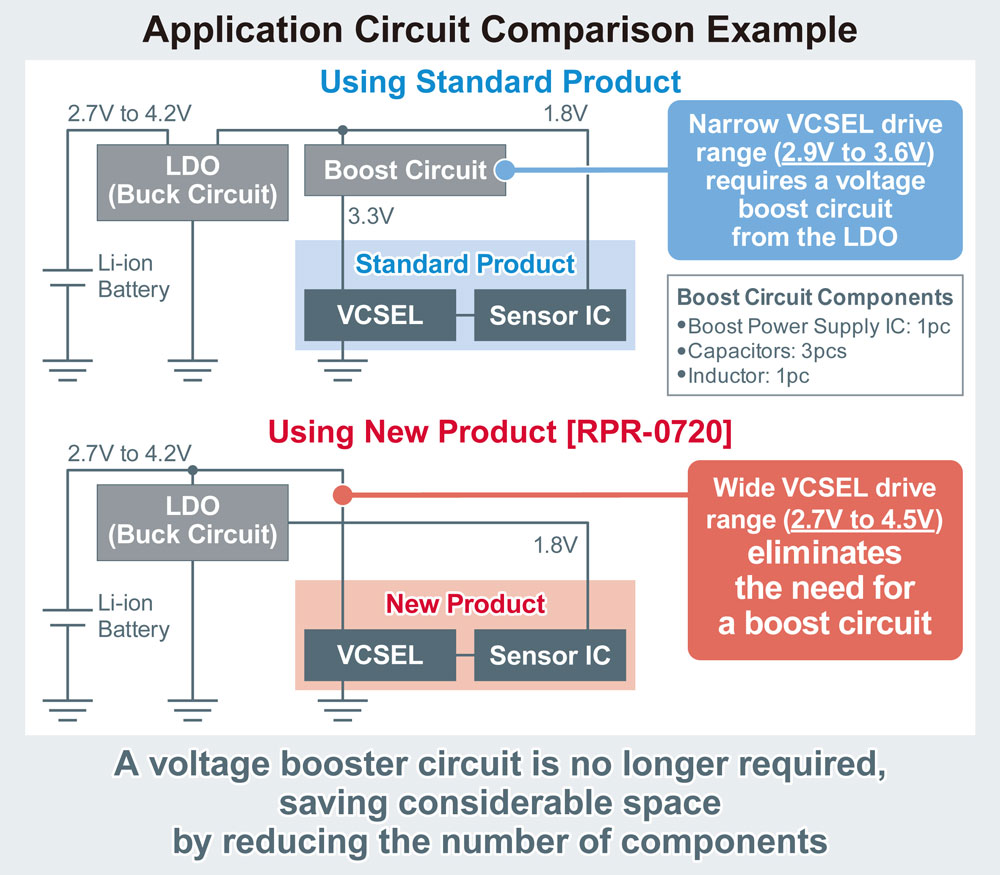 Application Circuit Comparison Example

Using Standard Product

2.7V to 4.2V

1.8V

LDO (Buck Circuit)

Boost Circuit

3.3V

Li-ion Battery

Standard Product

VCSEL

Sensor IC

Narrow VCSEL drive range (2.9V to 3.6V) requires a voltage boost circuit from the LDO

Boost Circuit Components
•Boost Power Supply IC: 1pc
•Capacitors: 3pcs
•Inductor: 1pc

Using New Product [RPR-0720]

2.7V to 4.2V

LDO (Buck Circuit)

1.8V

Li-ion Battery

New Product

VCSEL

Sensor IC

Wide VCSEL drive range (2.7V to 4.5V) eliminates the need for a boost circuit

A voltage booster circuit is no longer required, saving considerable space by reducing the number of components